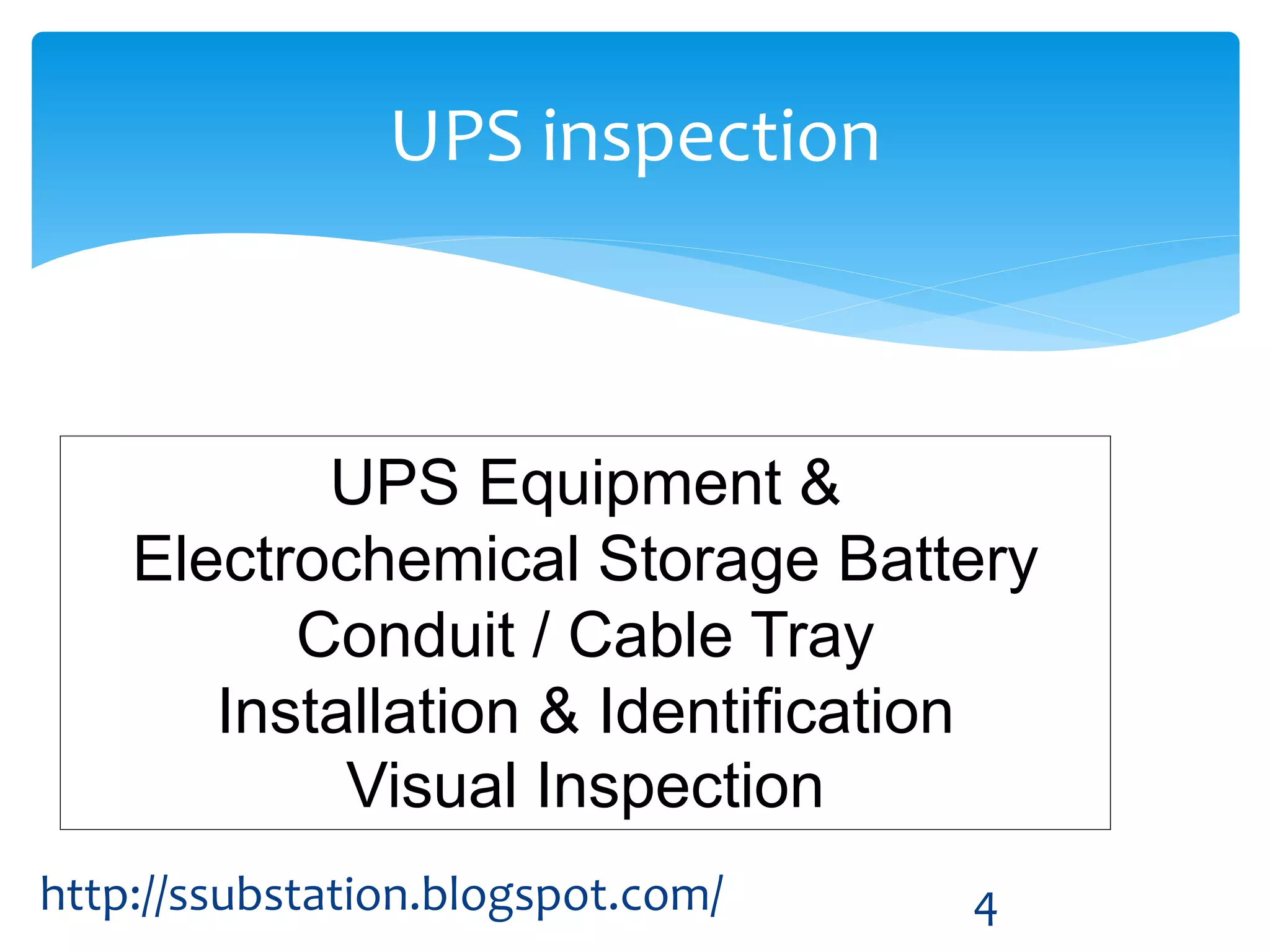 UPS inspection

UPS Equipment &
Electrochemical Storage Battery
Conduit / Cable Tray
Installation & Identification
Visual Inspection

http://ssubstation.blogspot.com/

4